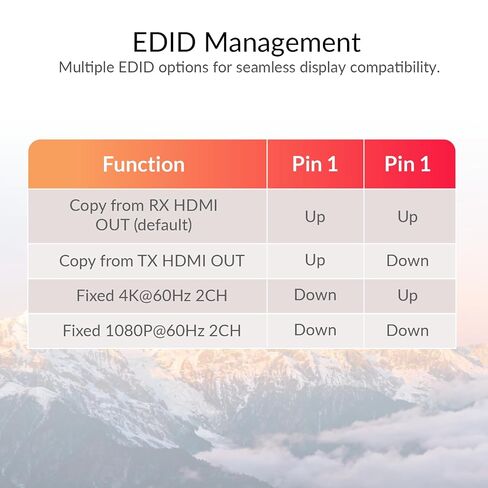 EDID Management
Multiple EDID options for seamless display compatibility.

| Function | Pin 1 | Pin 1 |
|---|---|---|
| Copy from RX HDMI OUT (default) | Up | Up |
| Copy from TX HDMI OUT | Up | Down |
| Fixed 4K@60Hz 2CH | Down | Up |
| Fixed 1080P@60Hz 2CH | Down | Down |